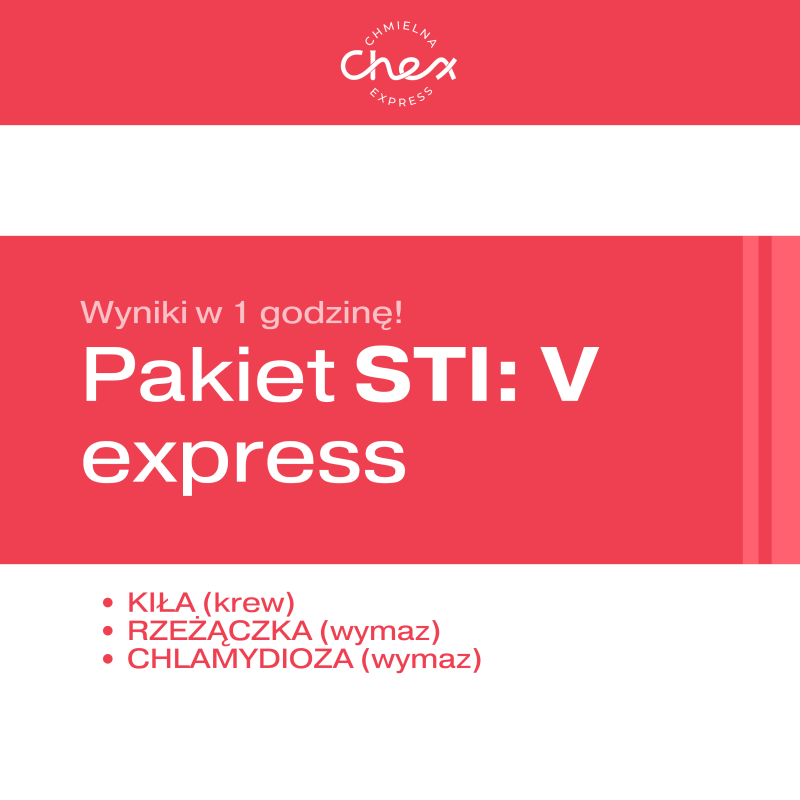 CHMIELNA
Chex
EXPRESS

Wyniki w 1 godzinę!

Pakiet STI: V express

• KIŁA (krew)
• RZEŻĄCZKA (wymaz)
• CHLAMYDIOZA (wymaz)